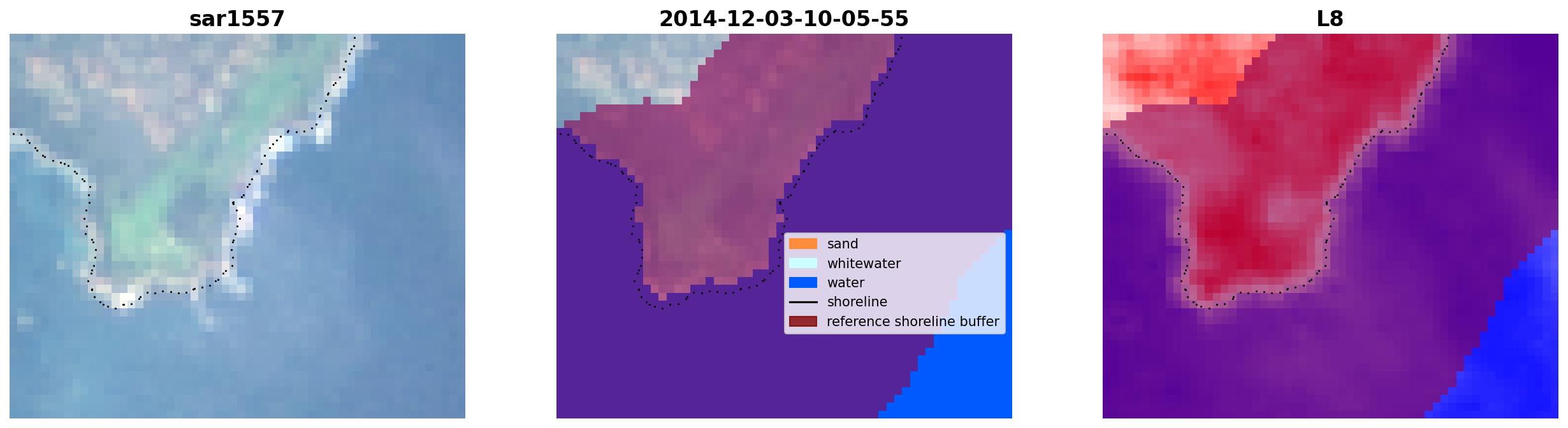 sar1557

2014-12-03-10-05-55

sand
whitewater
water
shoreline
reference shoreline buffer

L8